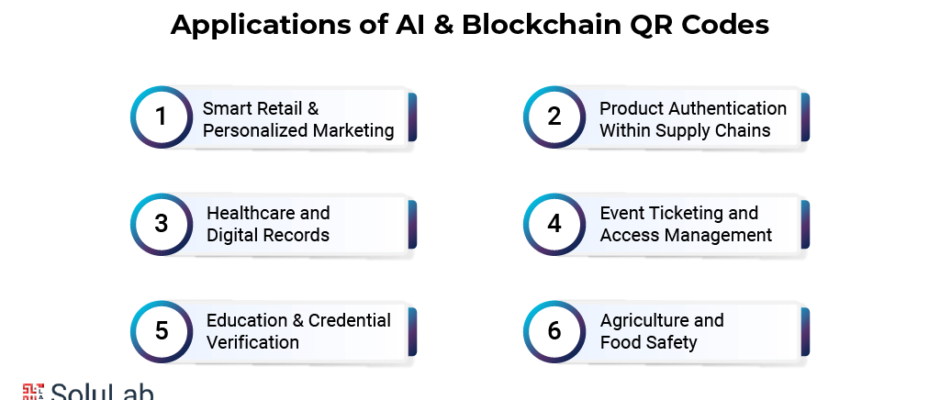 Applications of AI & Blockchain QR Codes

1 Smart Retail & Personalized Marketing

2 Product Authentication Within Supply Chains

3 Healthcare and Digital Records

4 Event Ticketing and Access Management

5 Education & Credential Verification

6 Agriculture and Food Safety

SoluLab